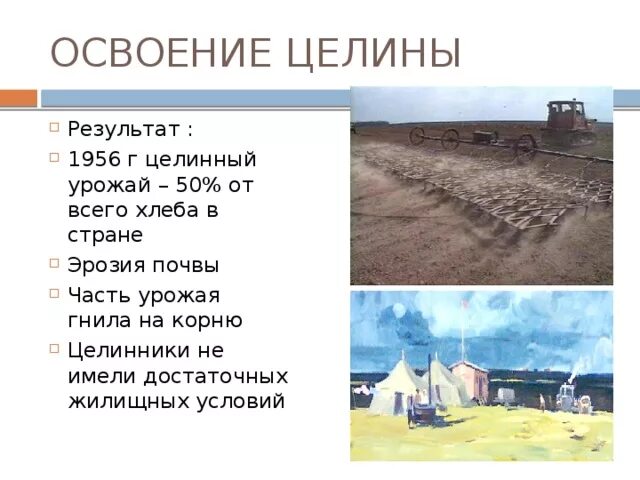 ОСВОЕНИЕ ЦЕЛИНЫ

Результат :

1956 г целинный урожай – 50% от всего хлеба в стране

Эрозия почвы

Часть урожая гнила на корню

Целинники не имели достаточных жилищных условий